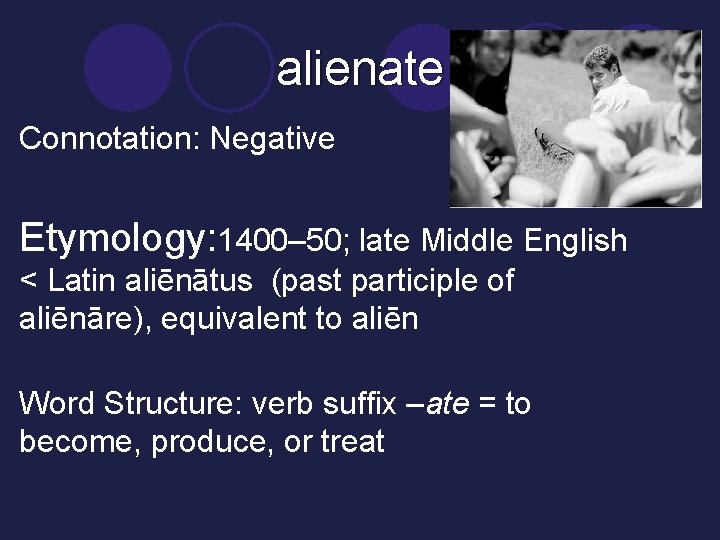 alienate

Connotation: Negative

Etymology:1400–50; late Middle English < Latin aliēnātus (past participle of aliēnāre), equivalent to aliēn

Word Structure: verb suffix –ate = to become, produce, or treat